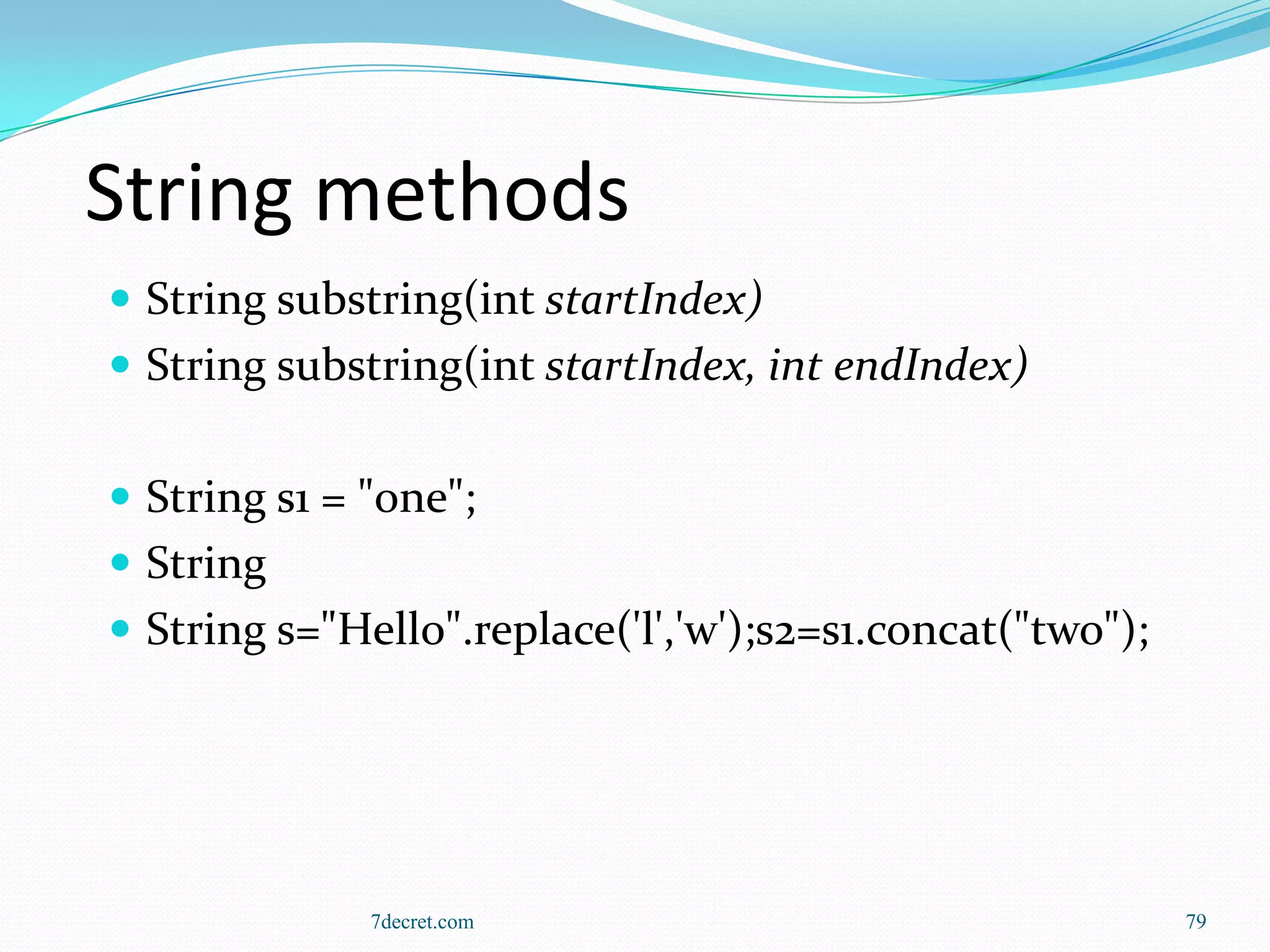 String methods

String substring(int startIndex)
String substring(int startIndex, int endIndex)

String s1 = "one";
String
String s="Hello".replace('l','w');s2=s1.concat("two");

7decret.com

79